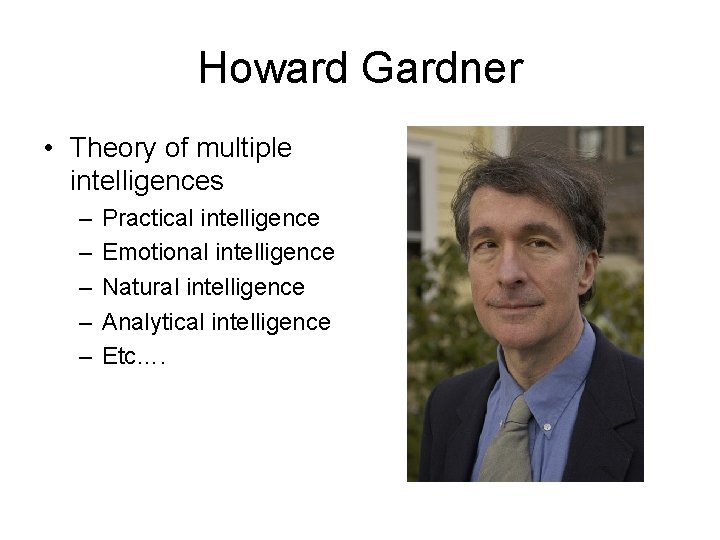 Howard Gardner

• Theory of multiple intelligences
  – Practical intelligence
  – Emotional intelligence
  – Natural intelligence
  – Analytical intelligence
  – Etc….